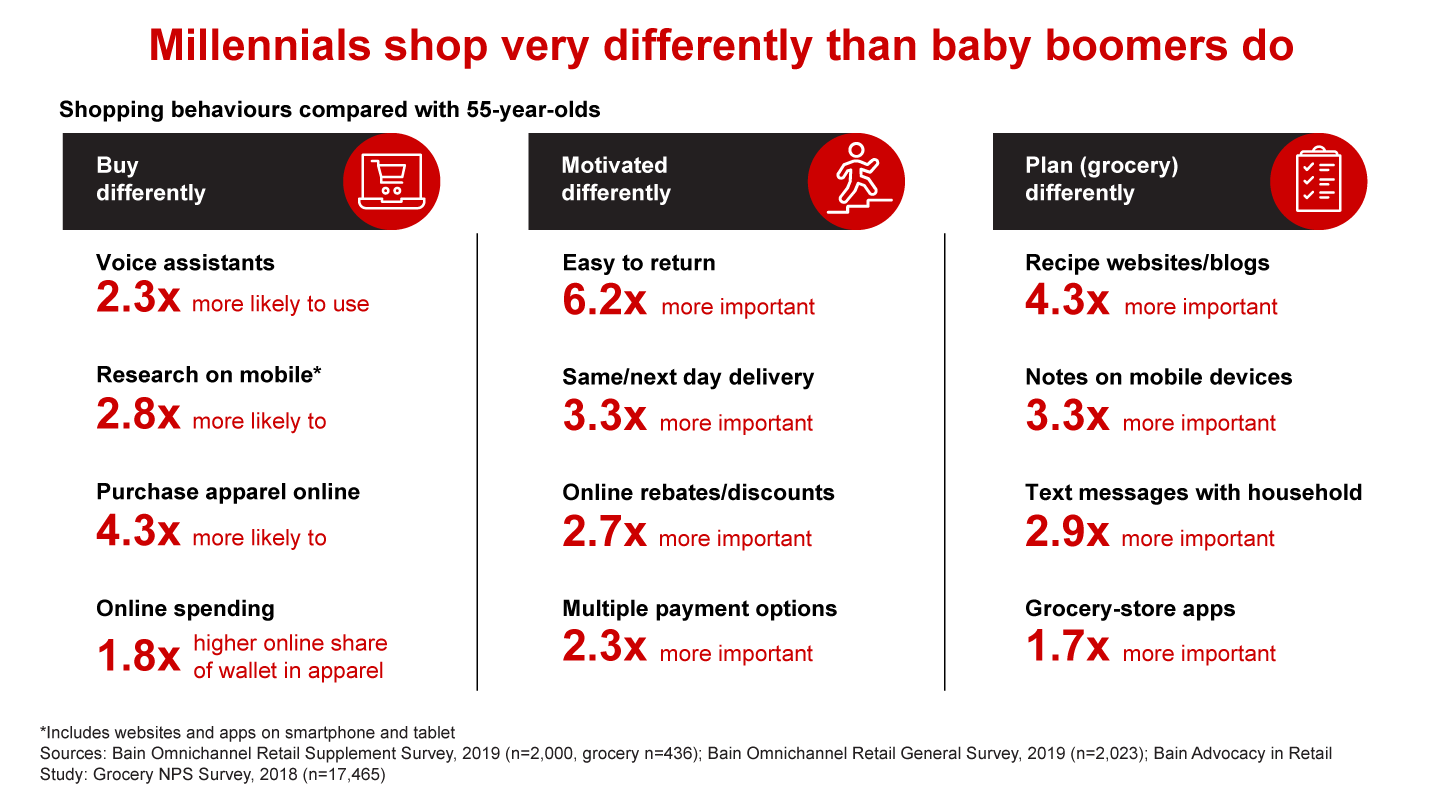 Millennials shop very differently than baby boomers do

Shopping behaviours compared with 55-year-olds

Buy differently

Voice assistants
2.3x more likely to use

Research on mobile*
2.8x more likely to

Purchase apparel online
4.3x more likely to

Online spending
1.8x higher online share of wallet in apparel

Motivated differently

Easy to return
6.2x more important

Same/next day delivery
3.3x more important

Online rebates/discounts
2.7x more important

Multiple payment options
2.3x more important

Plan (grocery) differently

Recipe websites/blogs
4.3x more important

Notes on mobile devices
3.3x more important

Text messages with household
2.9x more important

Grocery-store apps
1.7x more important

*Includes websites and apps on smartphone and tablet
Sources: Bain Omnichannel Retail Supplement Survey, 2019 (n=2,000, grocery n=436); Bain Omnichannel Retail General Survey, 2019 (n=2,023); Bain Advocacy in Retail Study: Grocery NPS Survey, 2018 (n=17,465)